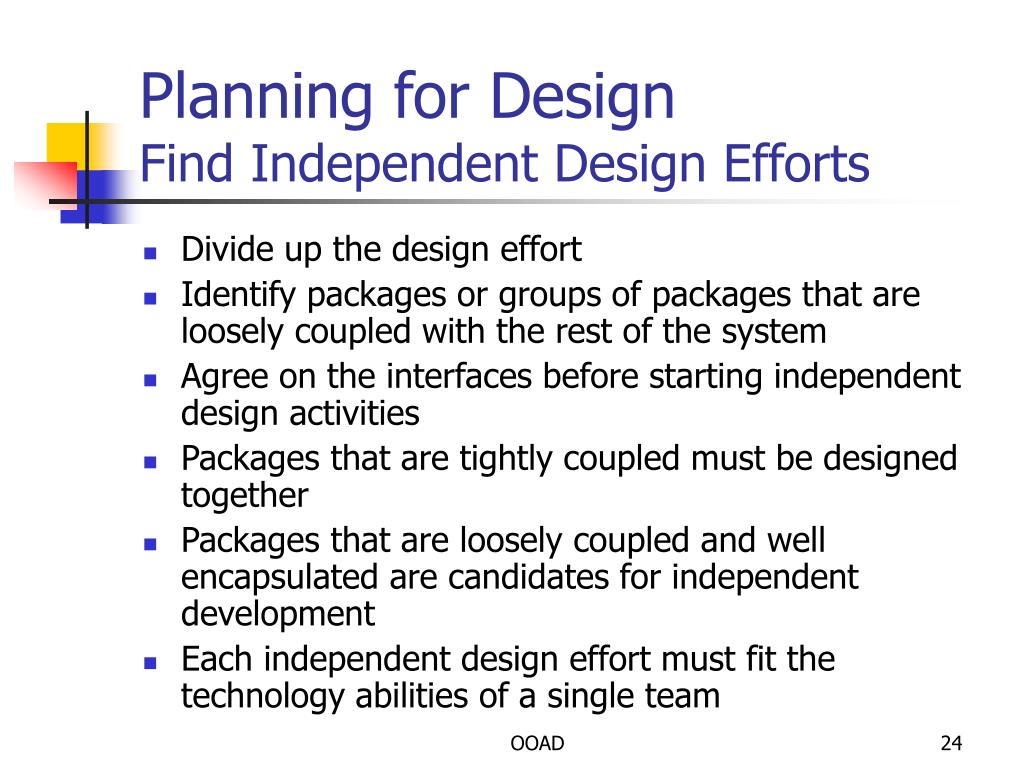 Planning for Design
Find Independent Design Efforts

- Divide up the design effort
- Identify packages or groups of packages that are loosely coupled with the rest of the system
- Agree on the interfaces before starting independent design activities
- Packages that are tightly coupled must be designed together
- Packages that are loosely coupled and well encapsulated are candidates for independent development
- Each independent design effort must fit the technology abilities of a single team

OOAD

24